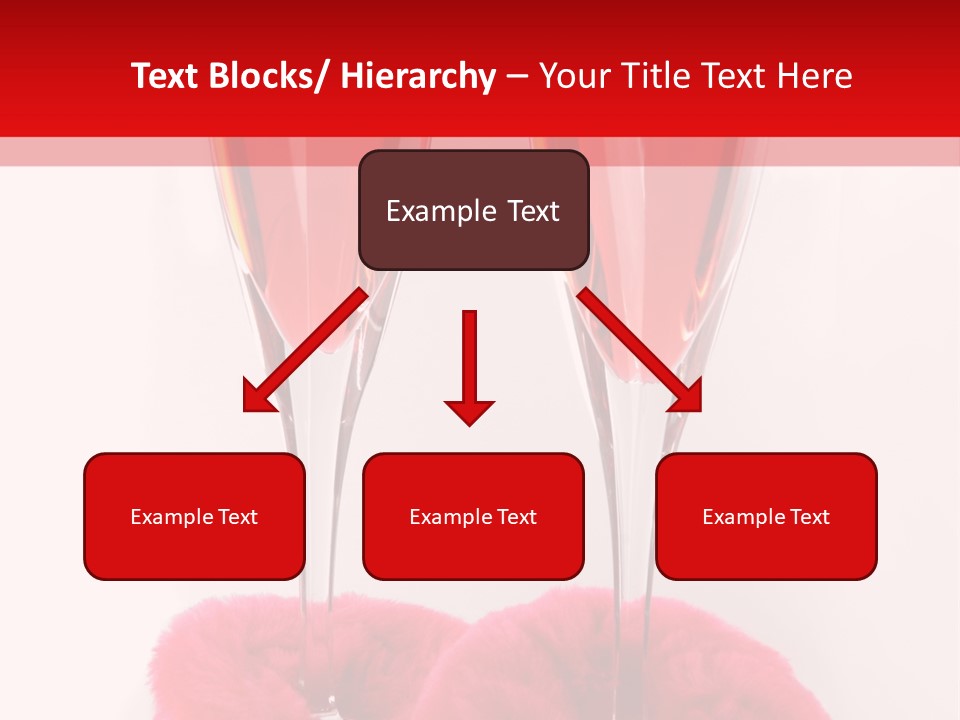 Text Blocks/ Hierarchy – Your Title Text Here

Example Text

Example Text

Example Text

Example Text